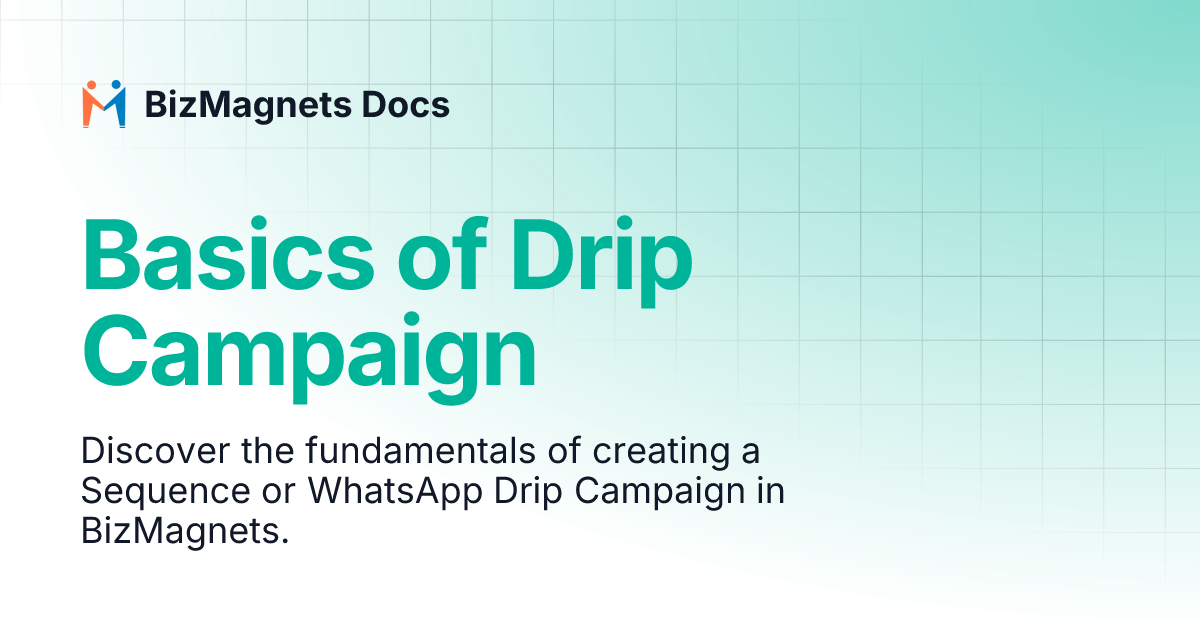 BizMagnets Docs

Basics of Drip Campaign

Discover the fundamentals of creating a Sequence or WhatsApp Drip Campaign in BizMagnets.